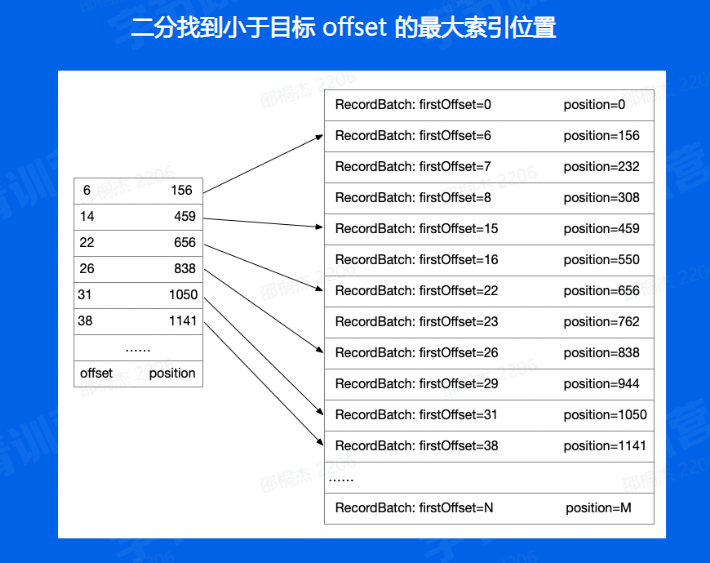 二分找到小于目标 offset 的最大索引位置

| 6 | 156 |
|---|---|
| 14 | 459 |
| 22 | 656 |
| 26 | 838 |
| 31 | 1050 |
| 38 | 1141 |
| ...... | |
| offset | position |

| RecordBatch: firstOffset=0 | position=0 |
|---|---|
| RecordBatch: firstOffset=6 | position=156 |
| RecordBatch: firstOffset=7 | position=232 |
| RecordBatch: firstOffset=8 | position=308 |
| RecordBatch: firstOffset=15 | position=459 |
| RecordBatch: firstOffset=16 | position=550 |
| RecordBatch: firstOffset=22 | position=656 |
| RecordBatch: firstOffset=23 | position=762 |
| RecordBatch: firstOffset=26 | position=838 |
| RecordBatch: firstOffset=29 | position=944 |
| RecordBatch: firstOffset=31 | position=1050 |
| RecordBatch: firstOffset=38 | position=1141 |
| ...... | |
| RecordBatch: firstOffset=N | position=M |

邵桐杰 2206